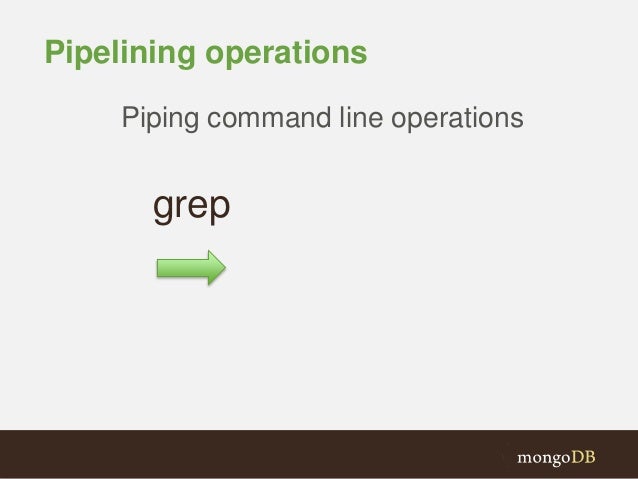 Pipelining operations

Piping command line operations

grep

mongoDB